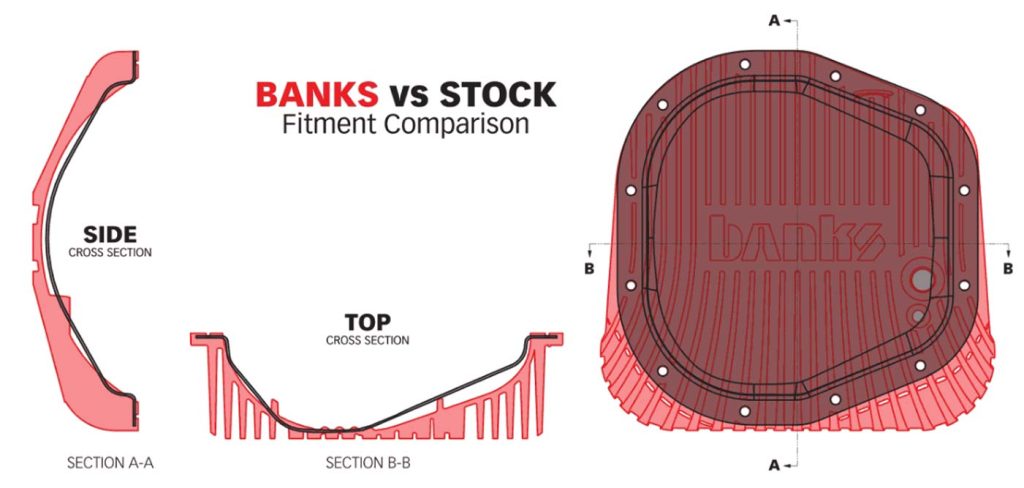 BANKS vs STOCK
Fitment Comparison

SIDE
CROSS SECTION

TOP
CROSS SECTION

SECTION A-A

SECTION B-B

A

B

banks

B

A